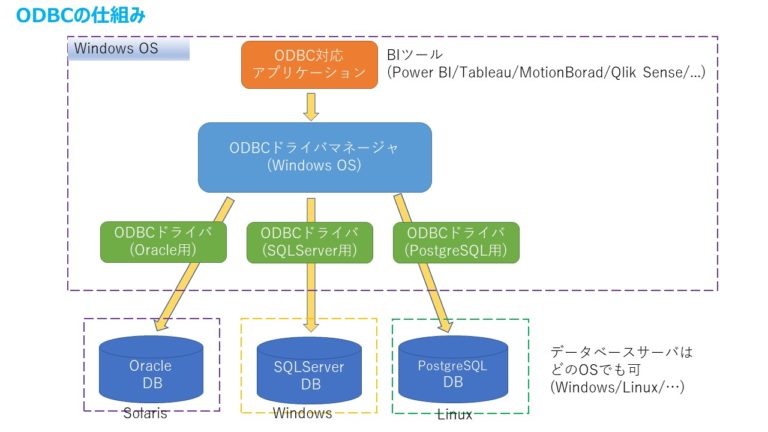 ODBCの仕組み

Windows OS

ODBC対応
アプリケーション

BIツール
(Power BI/Tableau/MotionBorad/Qlik Sense/...)

ODBCドライバマネージャ
(Windows OS)

ODBCドライバ
(Oracle用)

ODBCドライバ
(SQLServer用)

ODBCドライバ
(PostgreSQL用)

Oracle
DB

Solaris

SQLServer
DB

Windows

PostgreSQL
DB

Linux

データベースサーバは
どのOSでも可
(Windows/Linux/…)